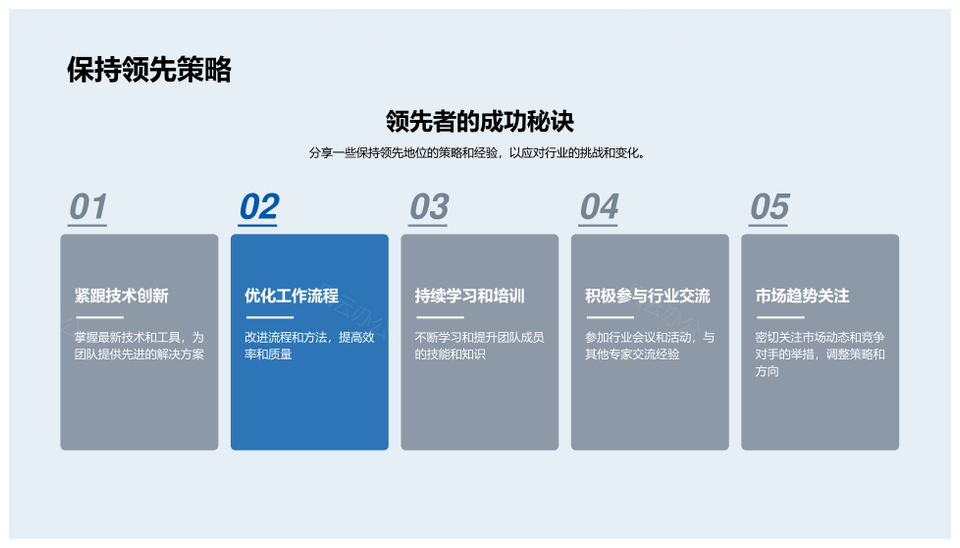 保持领先策略

领先者的成功秘诀

分享一些保持领先地位的策略和经验，以应对行业的挑战和变化。

01

紧跟技术创新

掌握最新技术和工具，为团队提供先进的解决方案

02

优化工作流程

改进流程和方法，提高效率和质量

03

持续学习和培训

不断学习和提升团队成员的技能和知识

04

积极参与行业交流

参加行业会议和活动，与其他专家交流经验

05

市场趋势关注

密切关注市场动态和竞争对手的举措，调整策略和方向